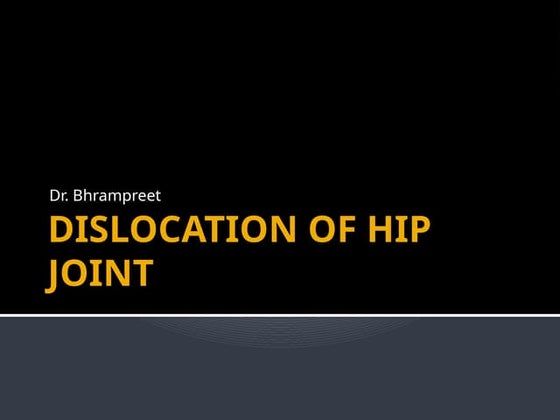 Dr. Bhrampreet

DISLOCATION OF HIP JOINT